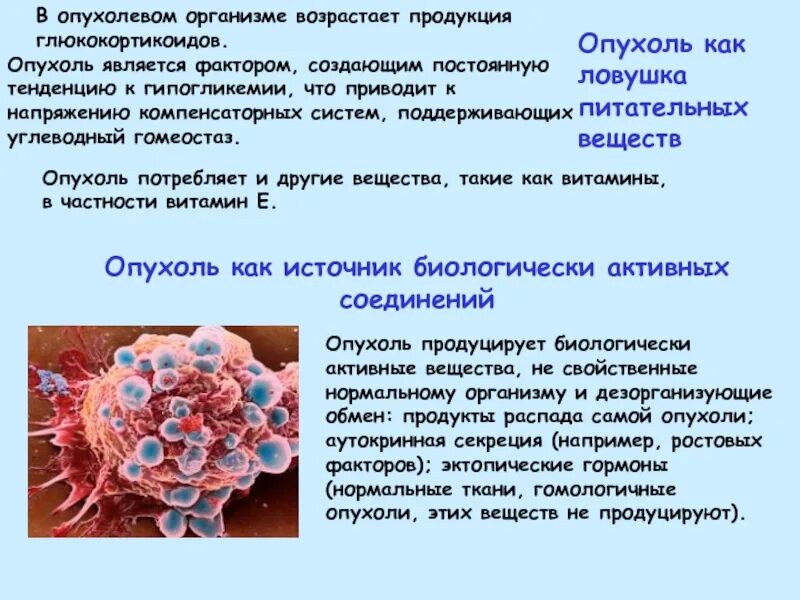 В опухолевом организме возрастает продукция глюкокортикоидов.

Опухоль является фактором, создающим постоянную тенденцию к гипогликемии, что приводит к напряжению компенсаторных систем, поддерживающих углеводный гомеостаз.

Опухоль как ловушка питательных веществ

Опухоль потребляет и другие вещества, такие как витамины, в частности витамин Е.

Опухоль как источник биологически активных соединений

Опухоль продуцирует биологически активные вещества, не свойственные нормальному организму и дезорганизующие обмен: продукты распада самой опухоли; аутокринная секреция (например, ростовых факторов); эктопические гормоны (нормальные ткани, гомологичные опухоли, этих веществ не продуцируют).